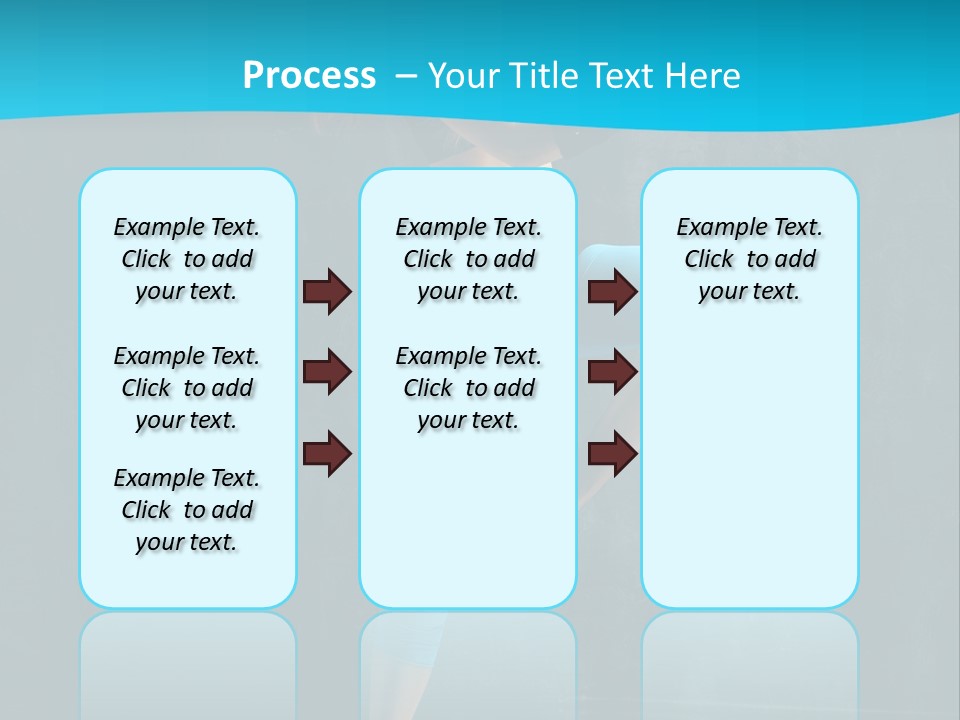 Process – Your Title Text Here

Example Text. Click to add your text.

Example Text. Click to add your text.

Example Text. Click to add your text.

Example Text. Click to add your text.

Example Text. Click to add your text.

Example Text. Click to add your text.